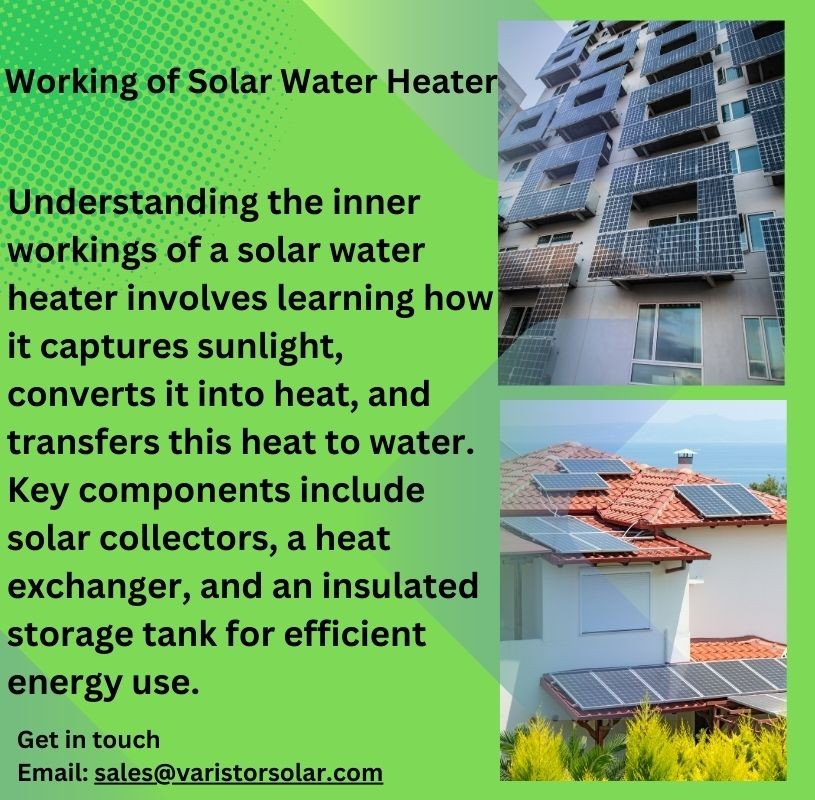 Working of Solar Water Heater

Understanding the inner workings of a solar water heater involves learning how it captures sunlight, converts it into heat, and transfers this heat to water. Key components include solar collectors, a heat exchanger, and an insulated storage tank for efficient energy use.

Get in touch
Email: sales@varistorsolar.com